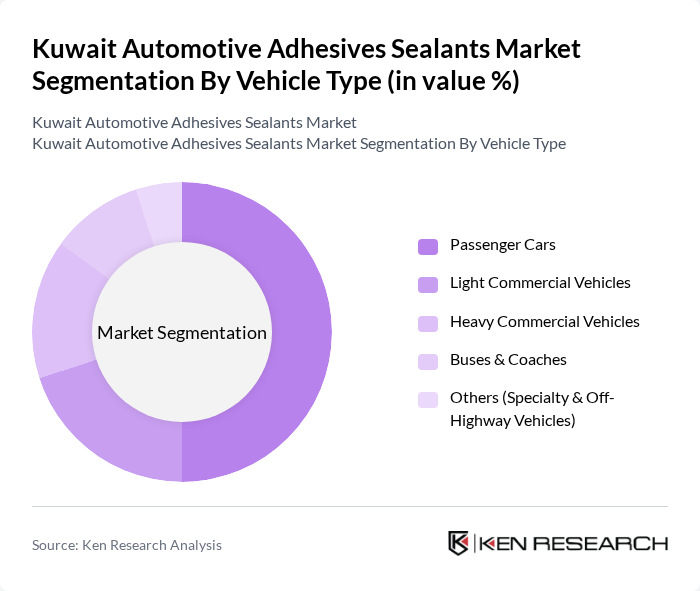 Kuwait Automotive Adhesives Sealants Market Segmentation By Vehicle Type (in value %)

Kuwait Automotive Adhesives Sealants Market
Kuwait Automotive Adhesives Sealants Market Segmentation By Vehicle Type

Market Segmentation

Passenger Cars

Light Commercial Vehicles

Heavy Commercial Vehicles

Buses & Coaches

Others (Specialty & Off-Highway Vehicles)

Source: Ken Research Analysis

KEN RESEARCH